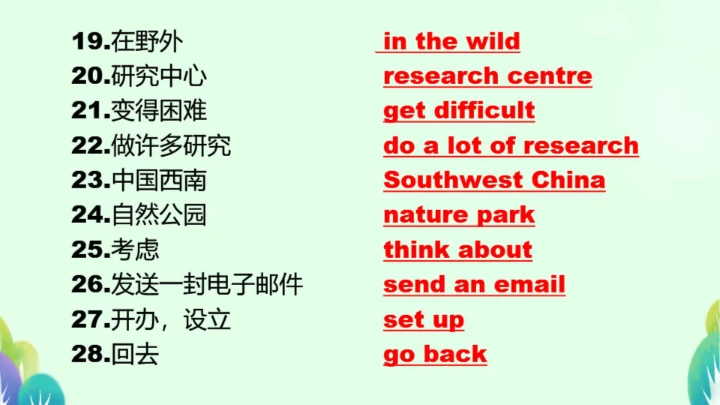 19.在野外 in the wild
20.研究中心 research centre
21.变得困难 get difficult
22.做许多研究 do a lot of research
23.中国西南 Southwest China
24.自然公园 nature park
25.考虑 think about
26.发送一封电子邮件 send an email
27.开办，设立 set up
28.回去 go back